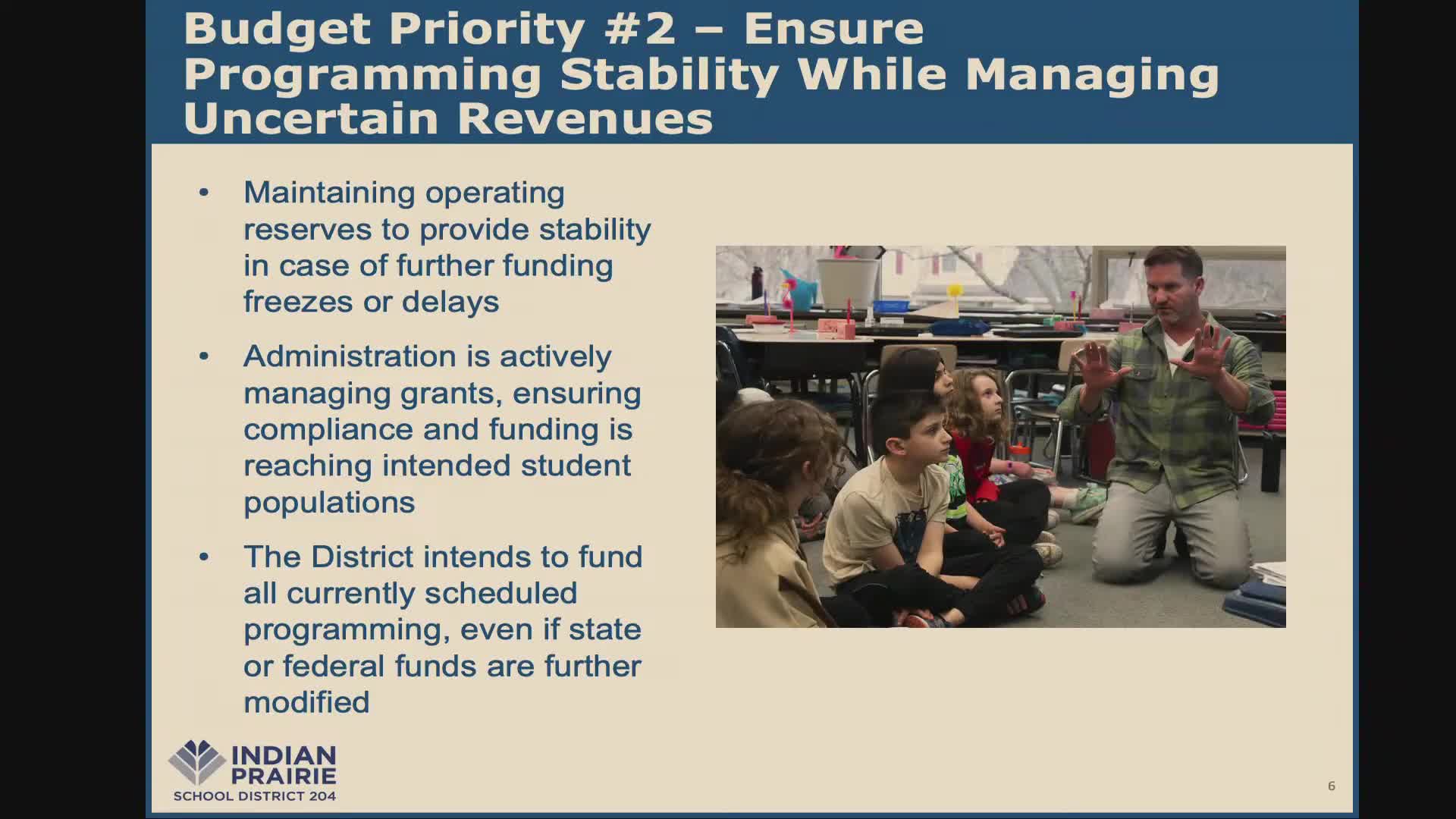 Budget Priority #2 – Ensure Programming Stability While Managing Uncertain Revenues

• Maintaining operating reserves to provide stability in case of further funding freezes or delays

• Administration is actively managing grants, ensuring compliance and funding is reaching intended student populations

• The District intends to fund all currently scheduled programming, even if state or federal funds are further modified

INDIAN PRAIRIE SCHOOL DISTRICT 204

6